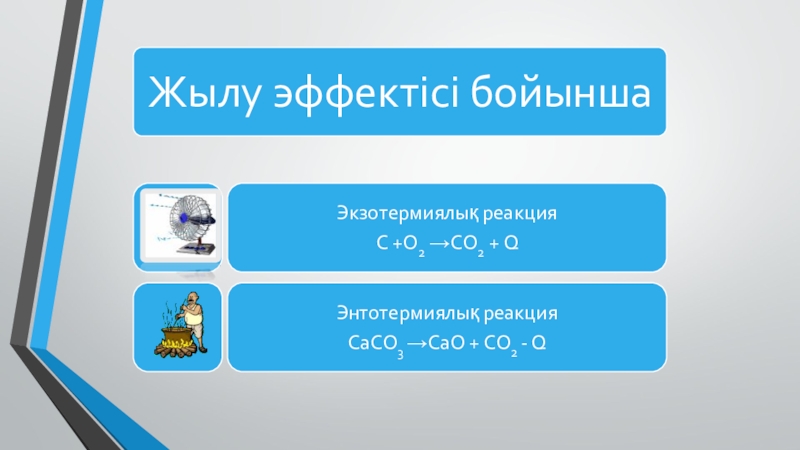 Жылу эффектісі бойынша

Экзотермиялық реакция
$C + O_2 \rightarrow CO_2 + Q$

Энтотермиялық реакция
$CaCO_3 \rightarrow CaO + CO_2 - Q$